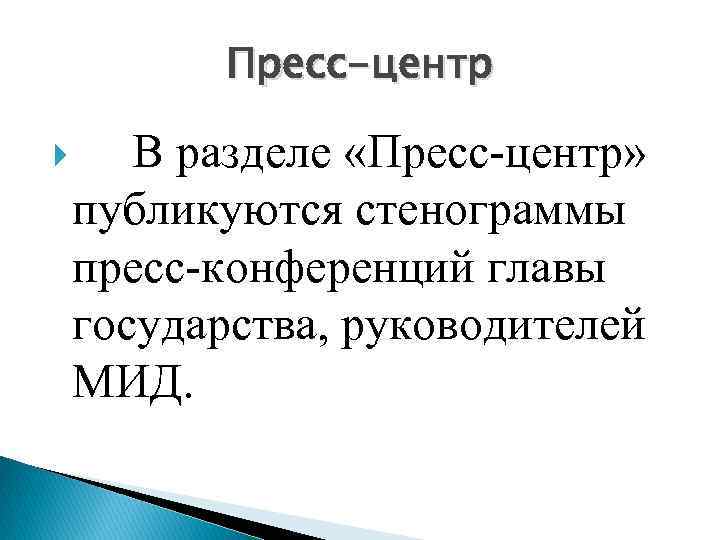 Пресс-центр

В разделе «Пресс-центр» публикуются стенограммы пресс-конференций главы государства, руководителей МИД.